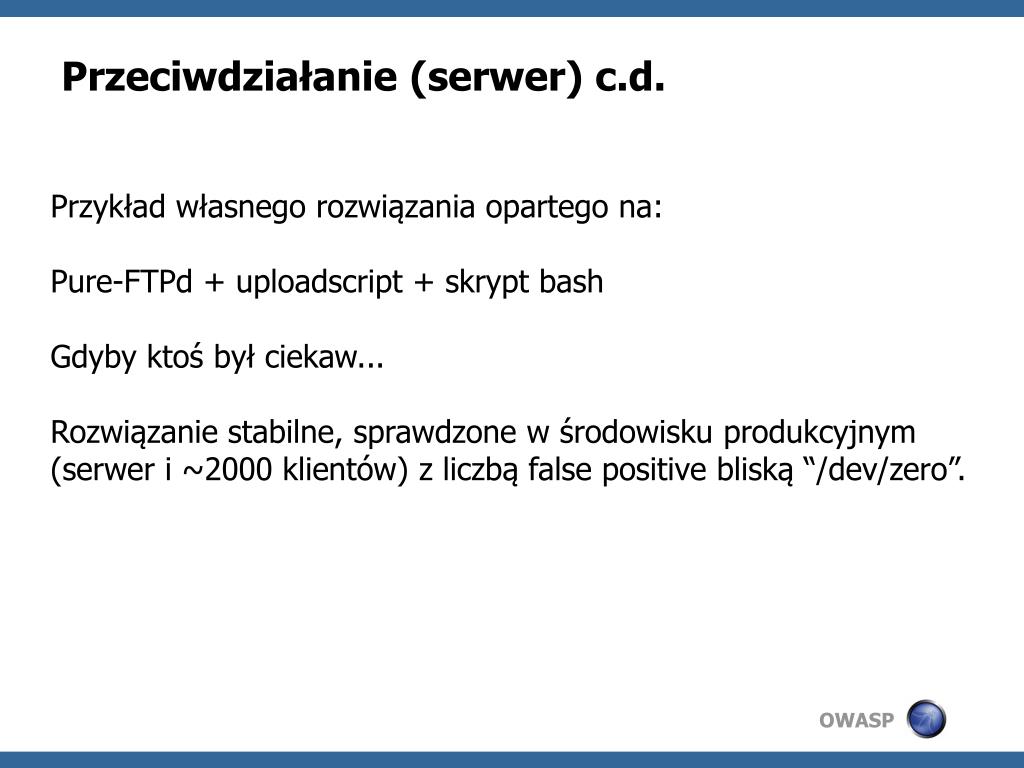 Przeciwdziałanie (serwer) c.d.

Przykład własnego rozwiązania opartego na:

Pure-FTPd + uploadscript + skrypt bash

Gdyby ktoś był ciekaw...

Rozwiązanie stabilne, sprawdzone w środowisku produkcyjnym (serwer i ~2000 klientów) z liczbą false positive bliską “/dev/zero”.

OWASP